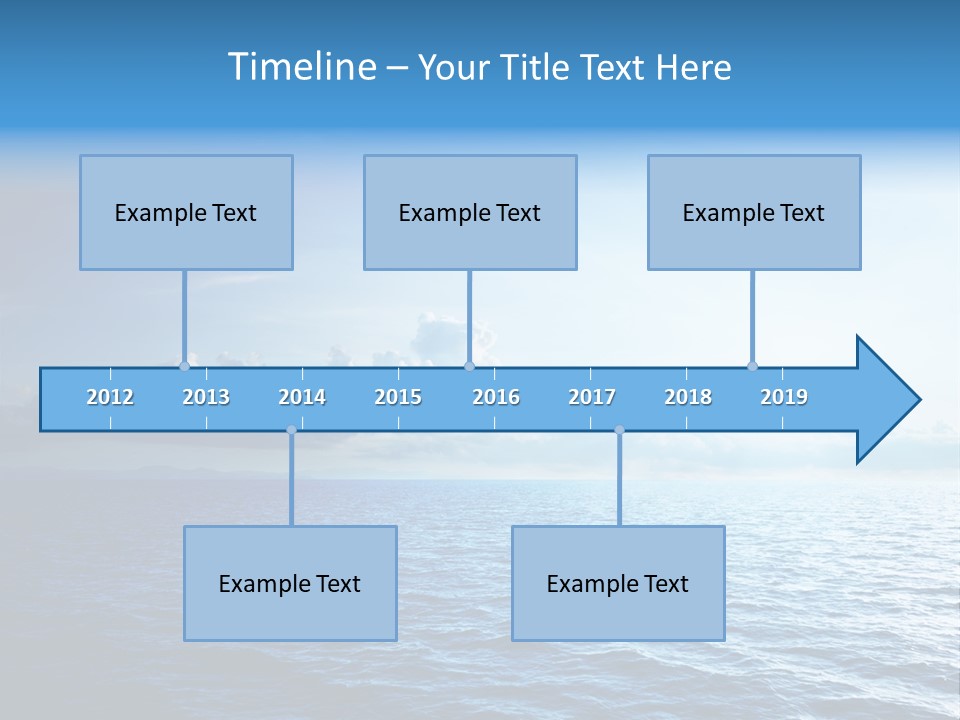 Timeline – Your Title Text Here

Example Text

Example Text

Example Text

2012 2013 2014 2015 2016 2017 2018 2019

Example Text

Example Text